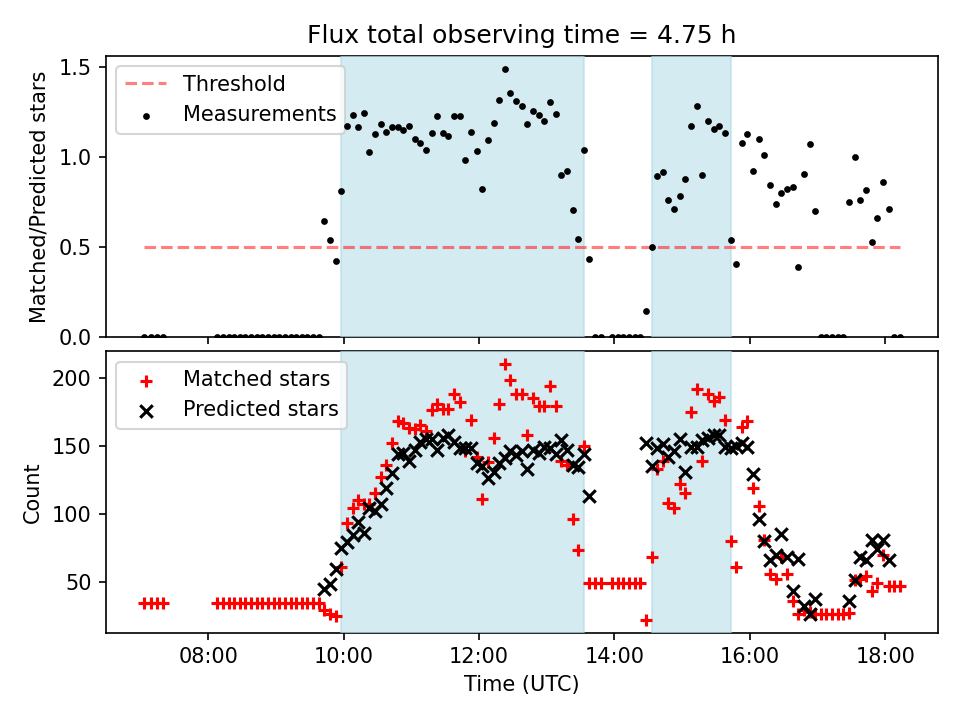 Flux total observing time = 4.75 h

Threshold
Measurements

Matched/Predicted stars

1.5
1.0
0.5
0.0

Matched stars
Predicted stars

Count

200
150
100
50

08:00
10:00
12:00
14:00
16:00
18:00

Time (UTC)